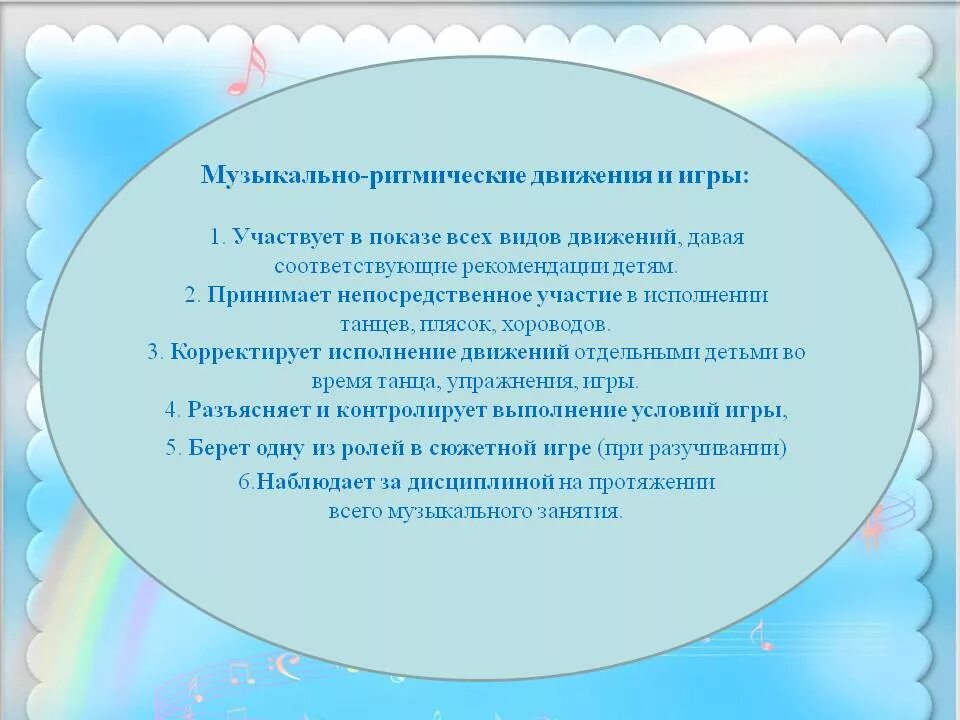 Музыкально-ритмические движения и игры:

1. Участвует в показе всех видов движений, давая соответствующие рекомендации детям.
2. Принимает непосредственное участие в исполнении танцев, плясок, хороводов.
3. Корректирует исполнение движений отдельными детьми во время танца, упражнения, игры.
4. Разъясняет и контролирует выполнение условий игры,
5. Берет одну из ролей в сюжетной игре (при разучивании)
6.Наблюдает за дисциплиной на протяжении всего музыкального занятия.